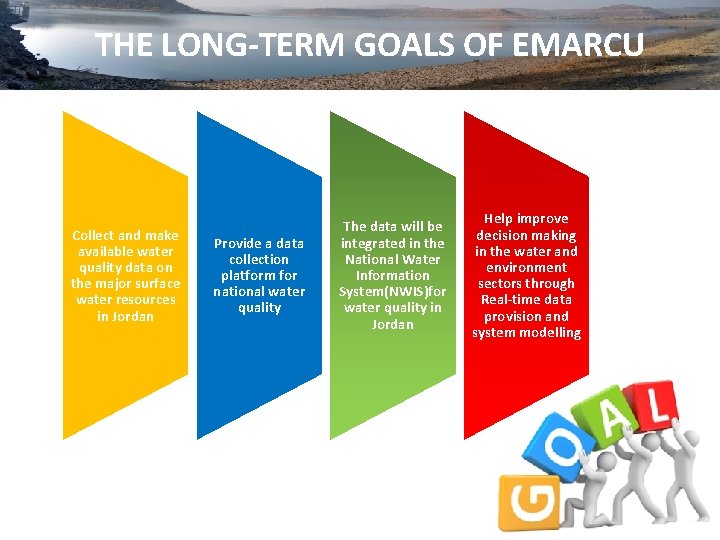 THE LONG-TERM GOALS OF EMARCU

Collect and make available water quality data on the major surface water resources in Jordan

Provide a data collection platform for national water quality

The data will be integrated in the National Water Information System(NWIS)for water quality in Jordan

Help improve decision making in the water and environment sectors through Real-time data provision and system modelling

G O A L